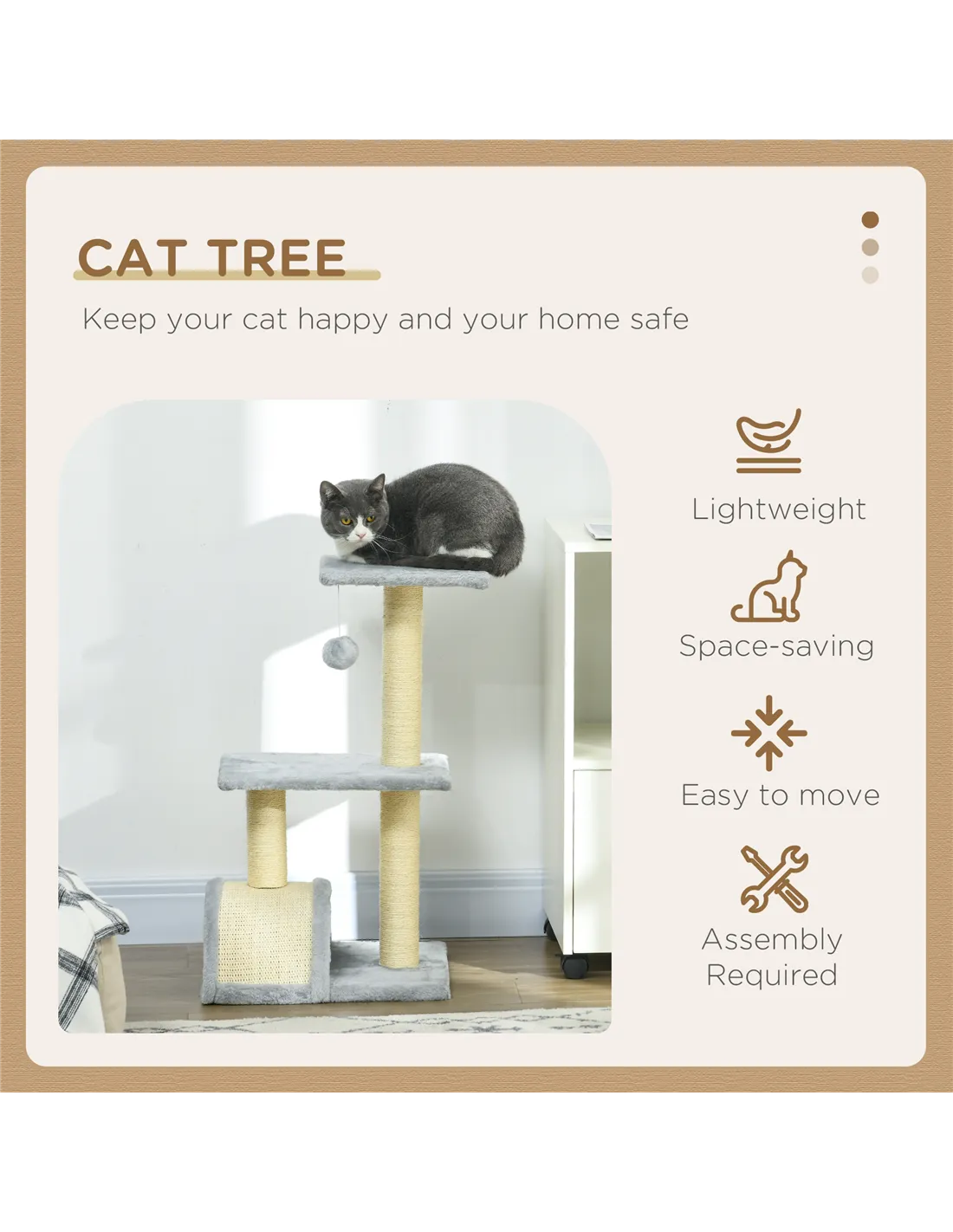 CAT TREE

Keep your cat happy and your home safe

Lightweight

Space-saving

Easy to move

Assembly Required